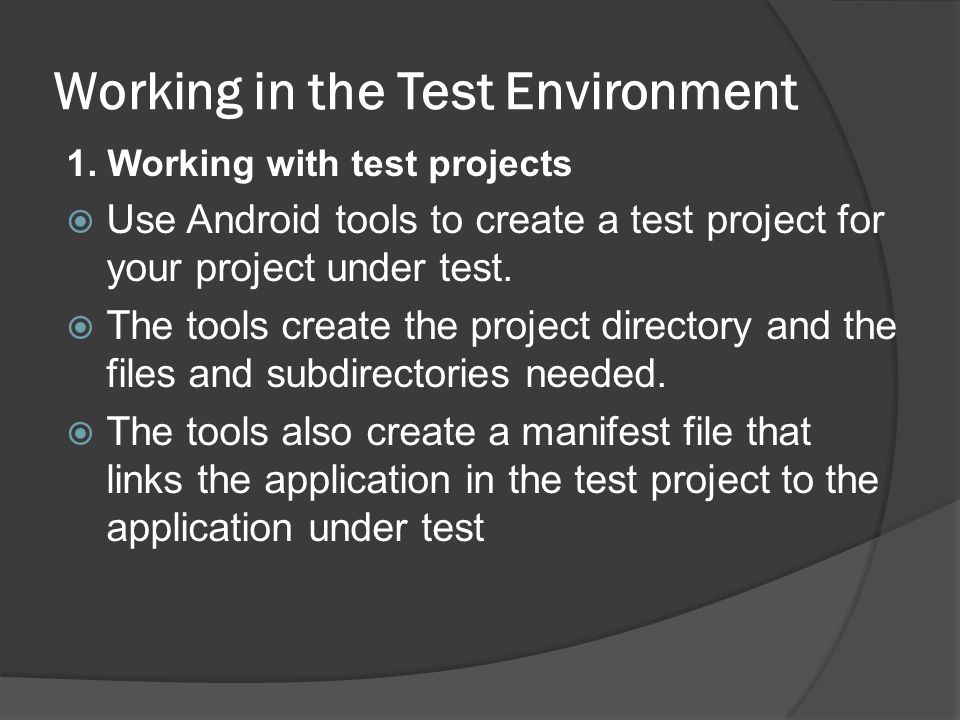 Working in the Test Environment

1. Working with test projects

Use Android tools to create a test project for your project under test.

The tools create the project directory and the files and subdirectories needed.

The tools also create a manifest file that links the application in the test project to the application under test